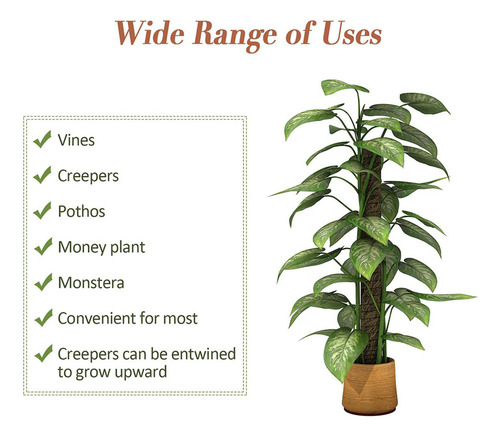 Wide Range of Uses

✔ Vines

✔ Creepers

✔ Pothos

✔ Money plant

✔ Monstera

✔ Convenient for most

✔ Creepers can be entwined to grow upward